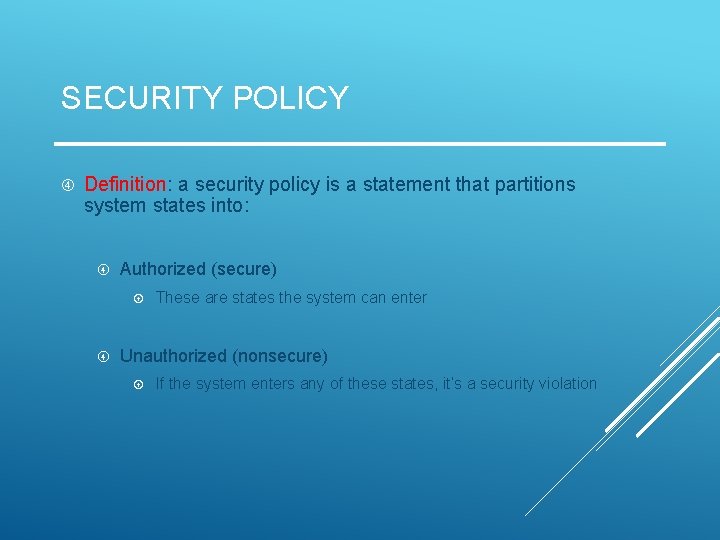 SECURITY POLICY

Definition: a security policy is a statement that partitions system states into:

Authorized (secure)

These are states the system can enter

Unauthorized (nonsecure)

If the system enters any of these states, it's a security violation